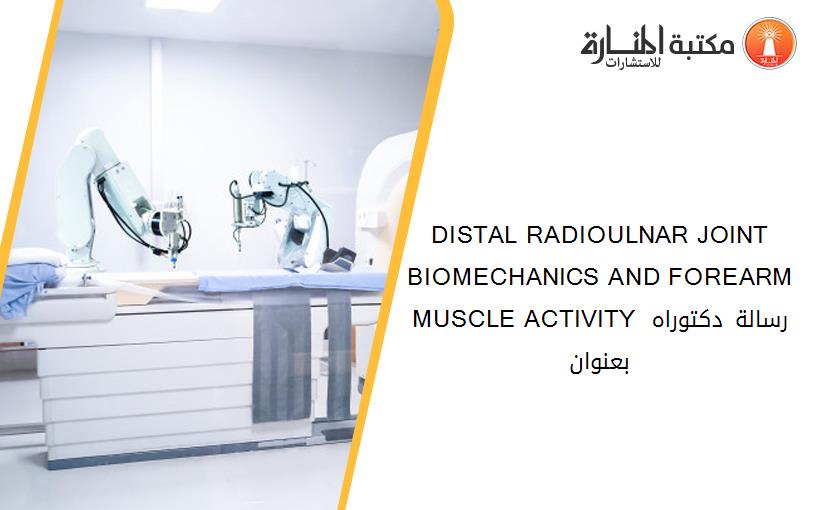 مكتبة المنارة للاستشارات

DISTAL RADIOULNAR JOINT BIOMECHANICS AND FOREARM MUSCLE ACTIVITY رسالة دكتوراه بعنوان